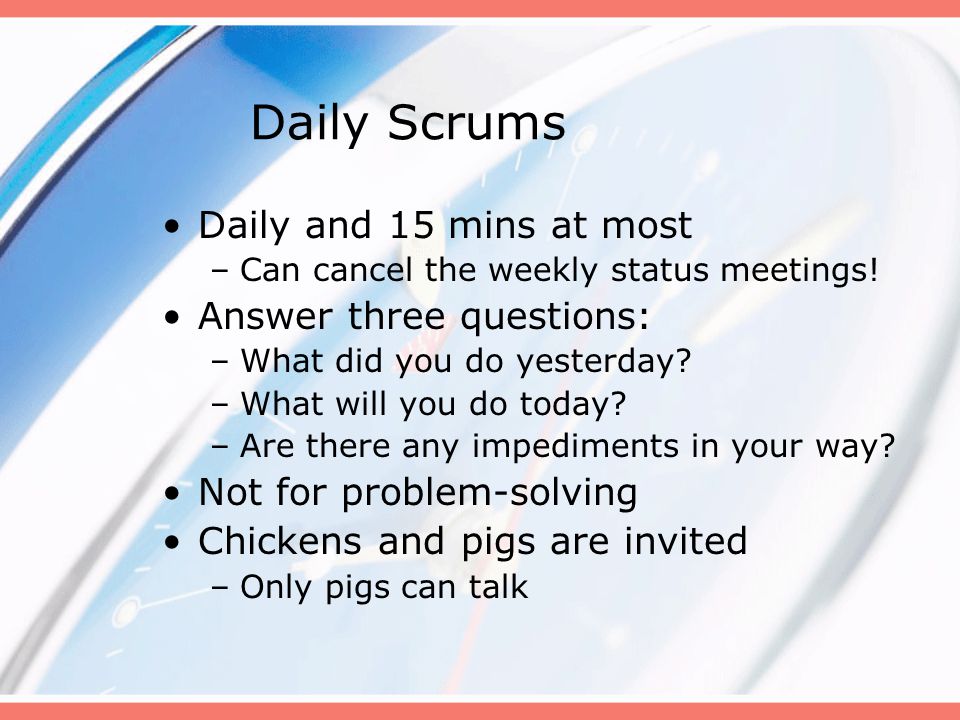 Daily Scrums

• Daily and 15 mins at most
  – Can cancel the weekly status meetings!
• Answer three questions:
  – What did you do yesterday?
  – What will you do today?
  – Are there any impediments in your way?
• Not for problem-solving
• Chickens and pigs are invited
  – Only pigs can talk